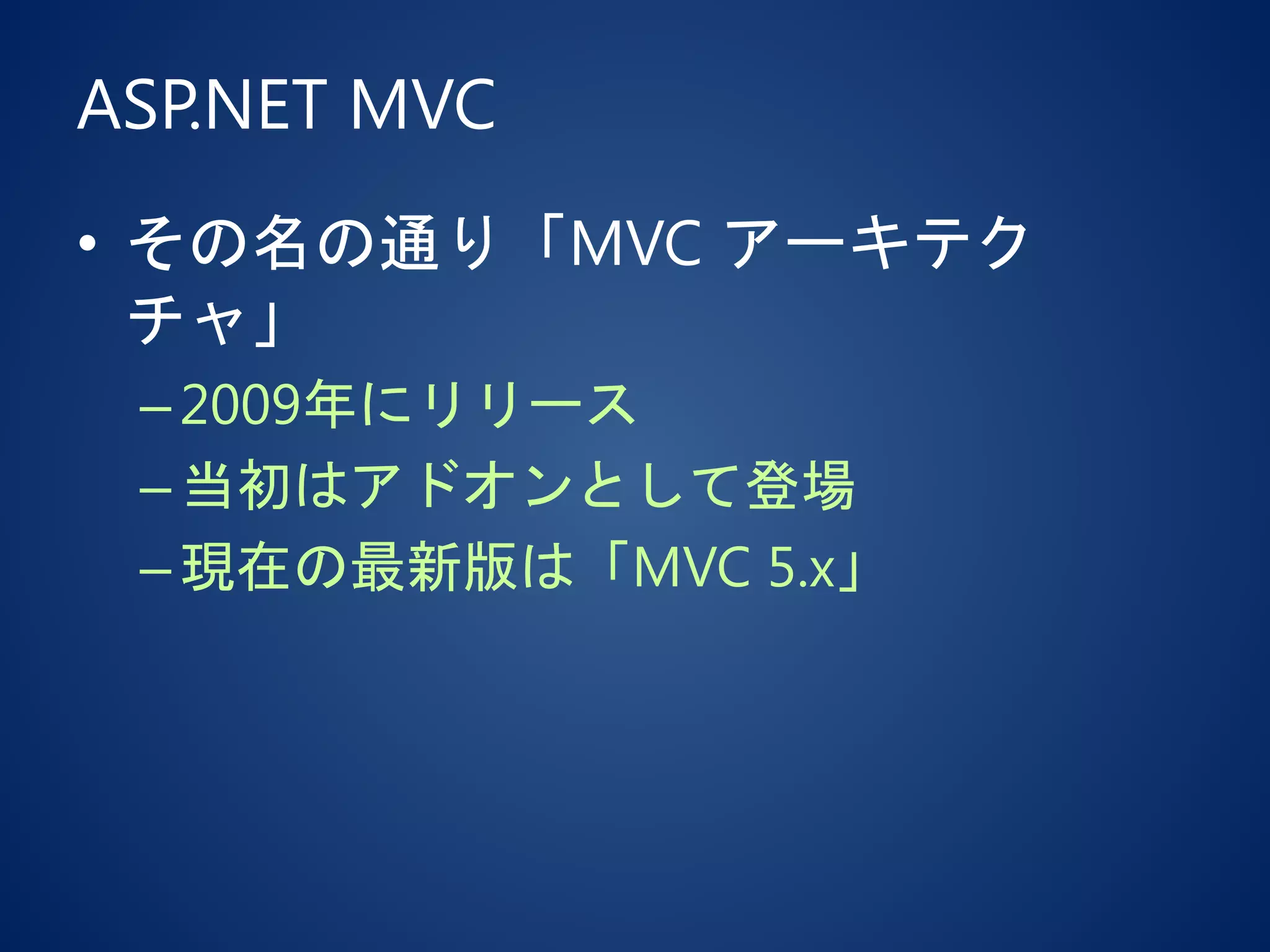 ASP.NET MVC

• その名の通り「MVC アーキテクチャ」

– 2009年にリリース

– 当初はアドオンとして登場

– 現在の最新版は「MVC 5.x」